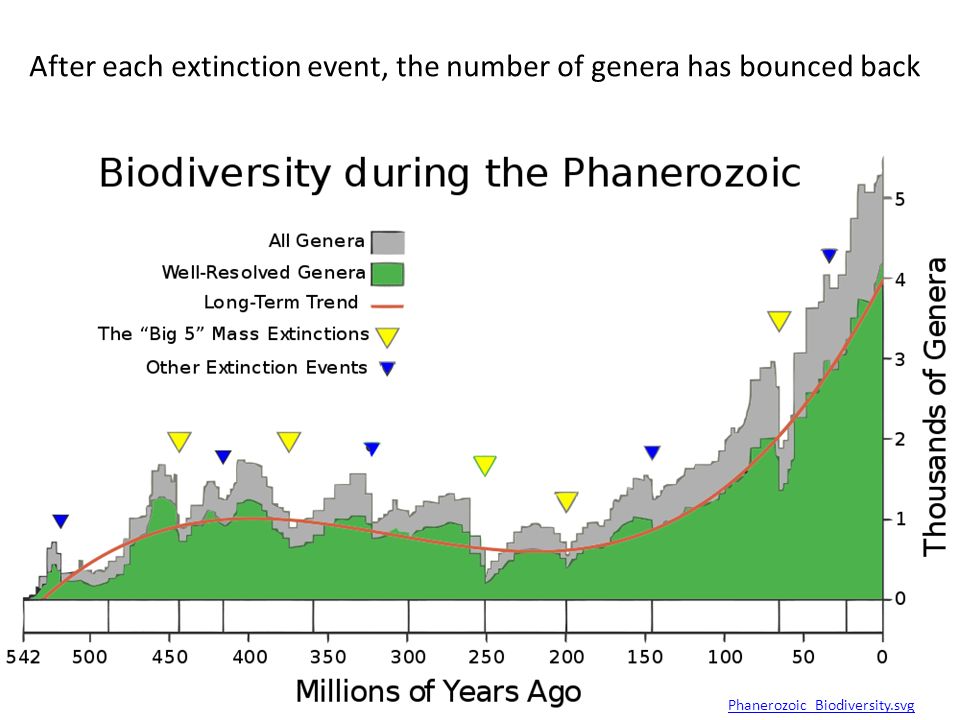 After each extinction event, the number of genera has bounced back

Biodiversity during the Phanerozoic

All Genera
Well-Resolved Genera
Long-Term Trend
The "Big 5" Mass Extinctions
Other Extinction Events

5
4
3
2
1
0
Thousands of Genera

542 500 450 400 350 300 250 200 150 100 50 0
Millions of Years Ago

Phanerozoic_Biodiversity.svg